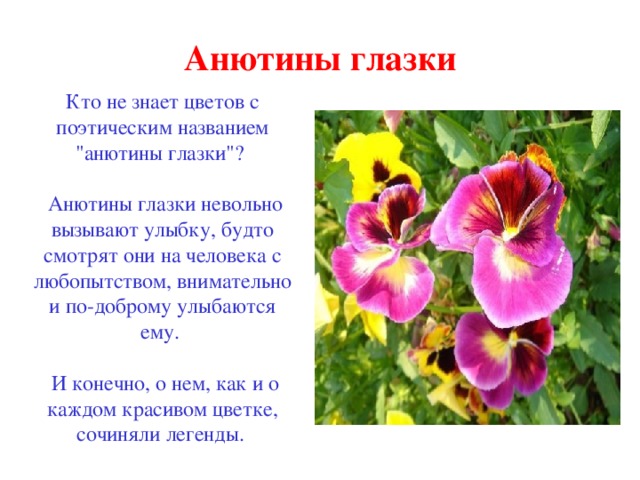 Анютины глазки

Кто не знает цветов с поэтическим названием "анютины глазки"?

Анютины глазки невольно вызывают улыбку, будто смотрят они на человека с любопытством, внимательно и по-доброму улыбаются ему.

И конечно, о нем, как и о каждом красивом цветке, сочиняли легенды.